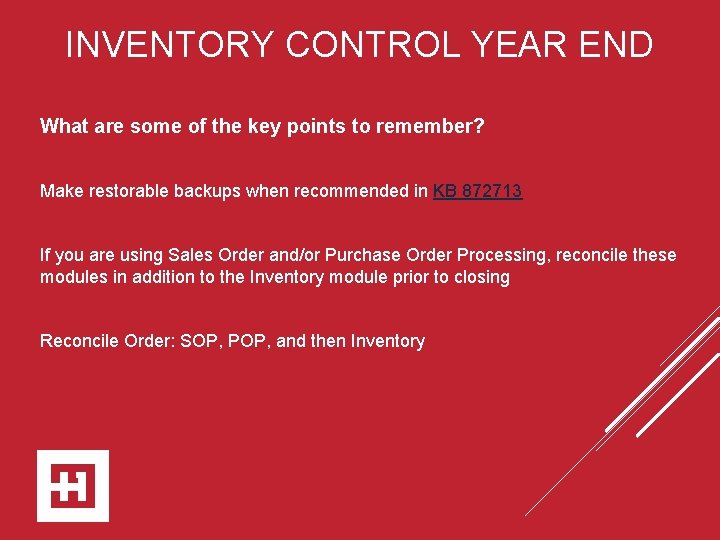 INVENTORY CONTROL YEAR END

What are some of the key points to remember?

Make restorable backups when recommended in KB 872713

If you are using Sales Order and/or Purchase Order Processing, reconcile these modules in addition to the Inventory module prior to closing

Reconcile Order: SOP, POP, and then Inventory